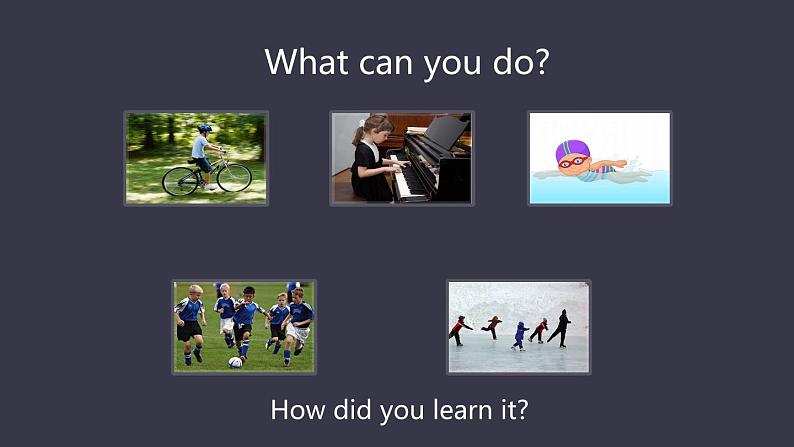 What can you do?

How did you learn it?